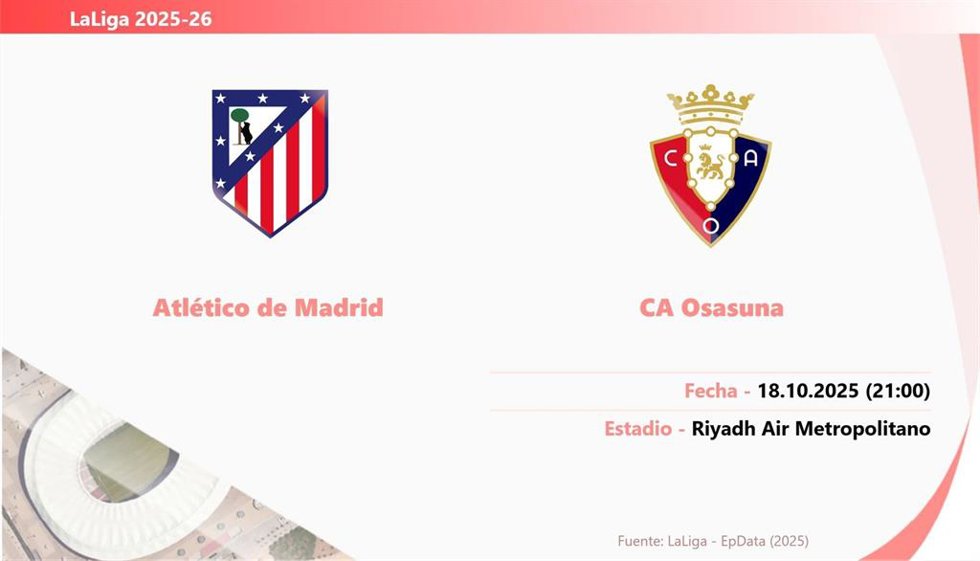 LaLiga 2025-26

C A O

Atlético de Madrid

CA Osasuna

Fecha - 18.10.2025 (21:00)

Estadio - Riyadh Air Metropolitano

Fuente: LaLiga - EpData (2025)